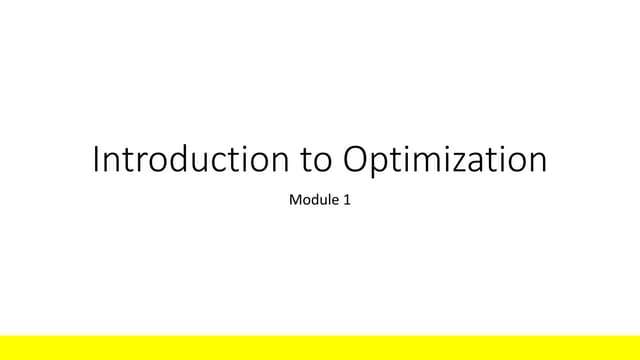 Introduction to Optimization

Module 1